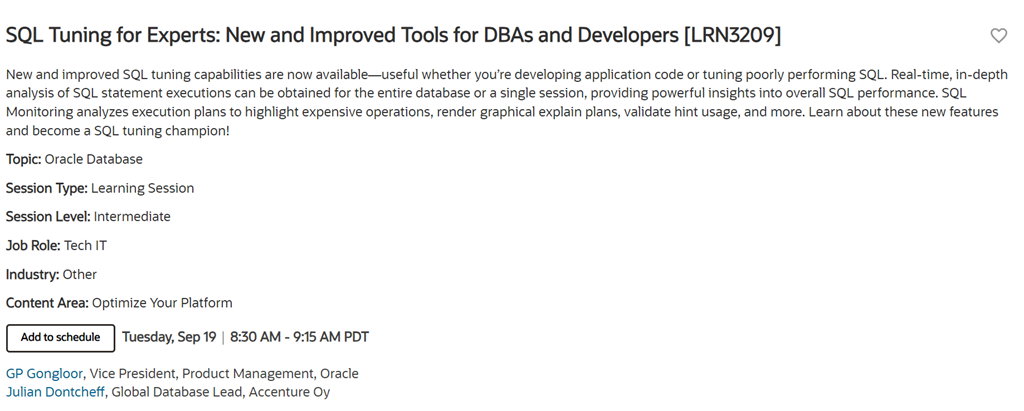 SQL Tuning for Experts: New and Improved Tools for DBAs and Developers [LRN3209]

New and improved SQL tuning capabilities are now available—useful whether you're developing application code or tuning poorly performing SQL. Real-time, in-depth analysis of SQL statement executions can be obtained for the entire database or a single session, providing powerful insights into overall SQL performance. SQL Monitoring analyzes execution plans to highlight expensive operations, render graphical explain plans, validate hint usage, and more. Learn about these new features and become a SQL tuning champion!

Topic: Oracle Database

Session Type: Learning Session

Session Level: Intermediate

Job Role: Tech IT

Industry: Other

Content Area: Optimize Your Platform

Add to schedule Tuesday, Sep 19 | 8:30 AM - 9:15 AM PDT

GP Gongloor, Vice President, Product Management, Oracle
Julian Dontcheff, Global Database Lead, Accenture Oy